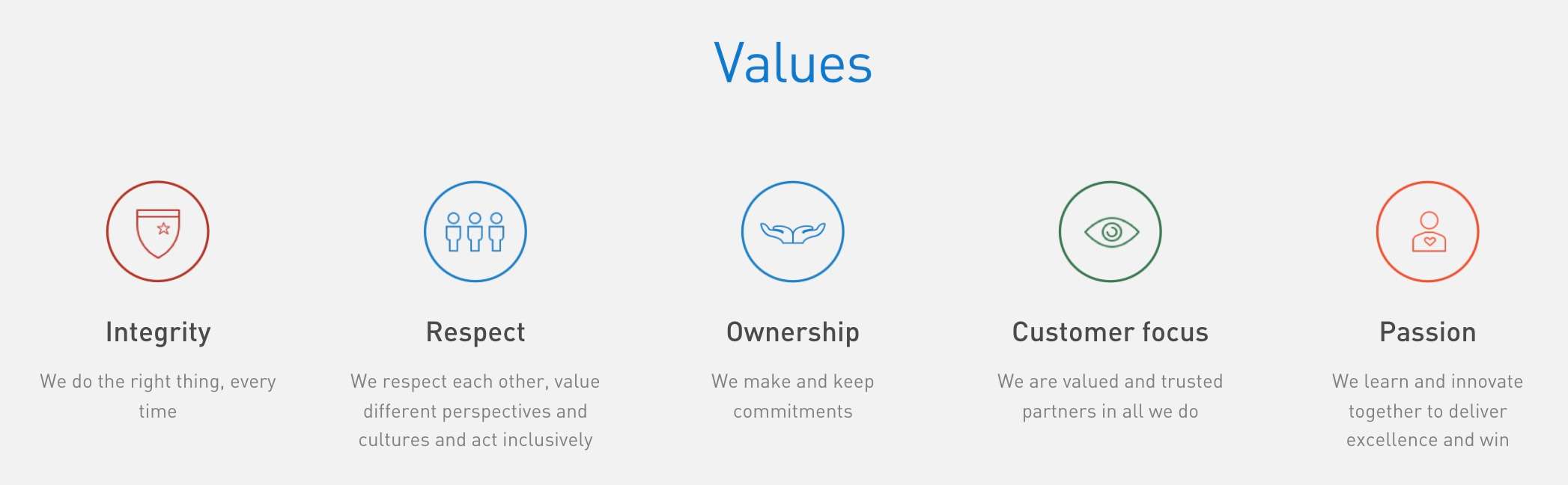 Values

Integrity

We do the right thing, every time

Respect

We respect each other, value different perspectives and cultures and act inclusively

Ownership

We make and keep commitments

Customer focus

We are valued and trusted partners in all we do

Passion

We learn and innovate together to deliver excellence and win